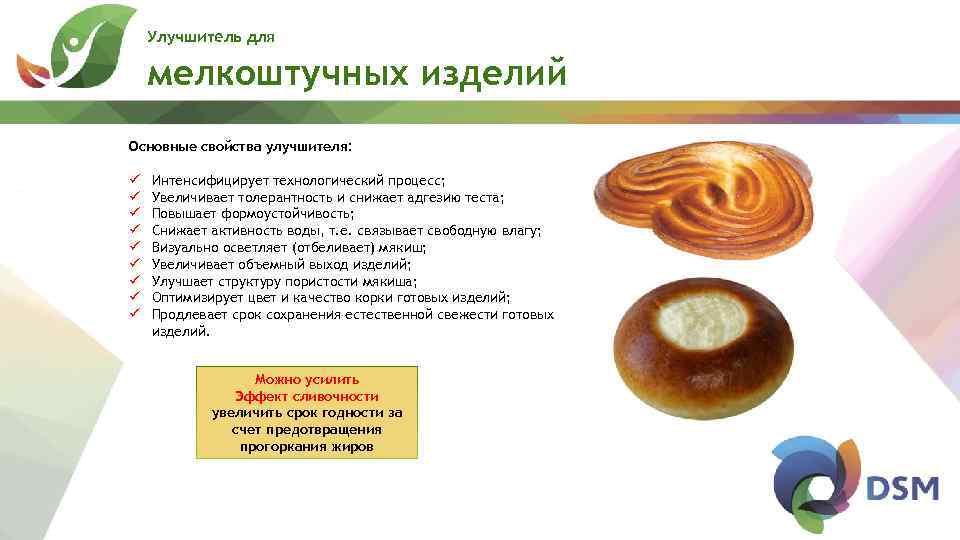 Улучшитель для

мелкоштучных изделий

Основные свойства улучшителя:

✓ Интенсифицирует технологический процесс;
✓ Увеличивает толерантность и снижает адгезию теста;
✓ Повышает формоустойчивость;
✓ Снижает активность воды, т.е. связывает свободную влагу;
✓ Визуально осветляет (отбеливает) мякиш;
✓ Увеличивает объемный выход изделий;
✓ Улучшает структуру пористости мякиша;
✓ Оптимизирует цвет и качество корки готовых изделий;
✓ Продлевает срок сохранения естественной свежести готовых изделий.

Можно усилить
Эффект сливочности
увеличить срок годности за счет предотвращения прогоркания жиров

DSM